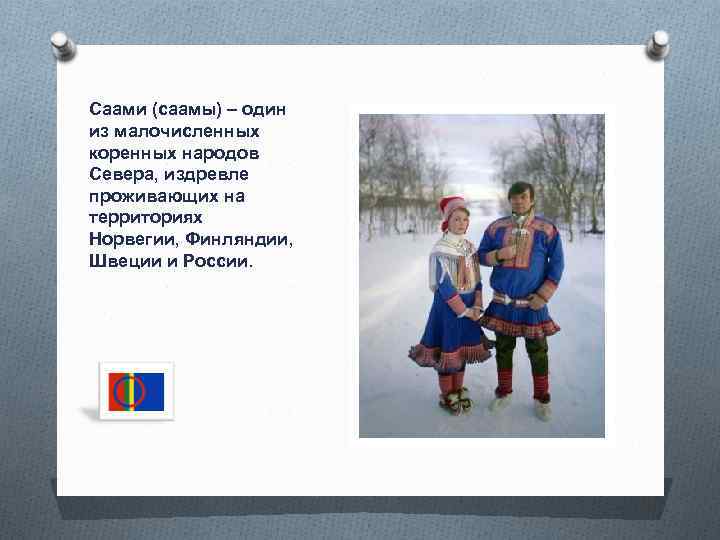 Саами (саамы) – один из малочисленных коренных народов Севера, издревле проживающих на территориях Норвегии, Финляндии, Швеции и России.